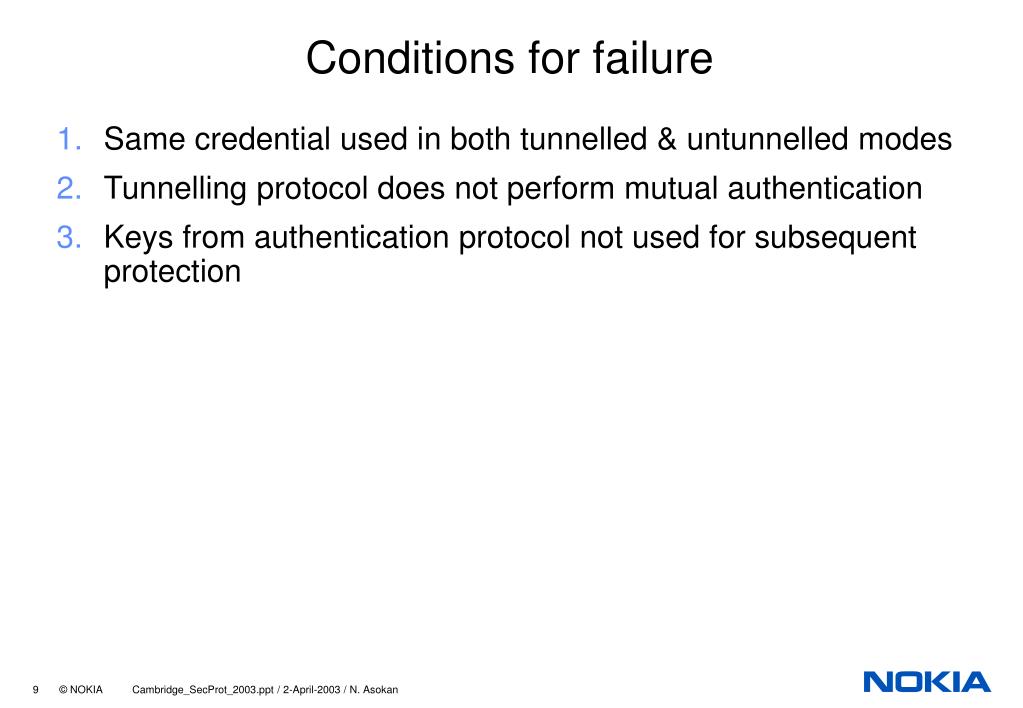 Conditions for failure

1. Same credential used in both tunnelled & untunnelled modes
2. Tunnelling protocol does not perform mutual authentication
3. Keys from authentication protocol not used for subsequent protection

9 © NOKIA Cambridge_SecProt_2003.ppt / 2-April-2003 / N. Asokan

NOKIA